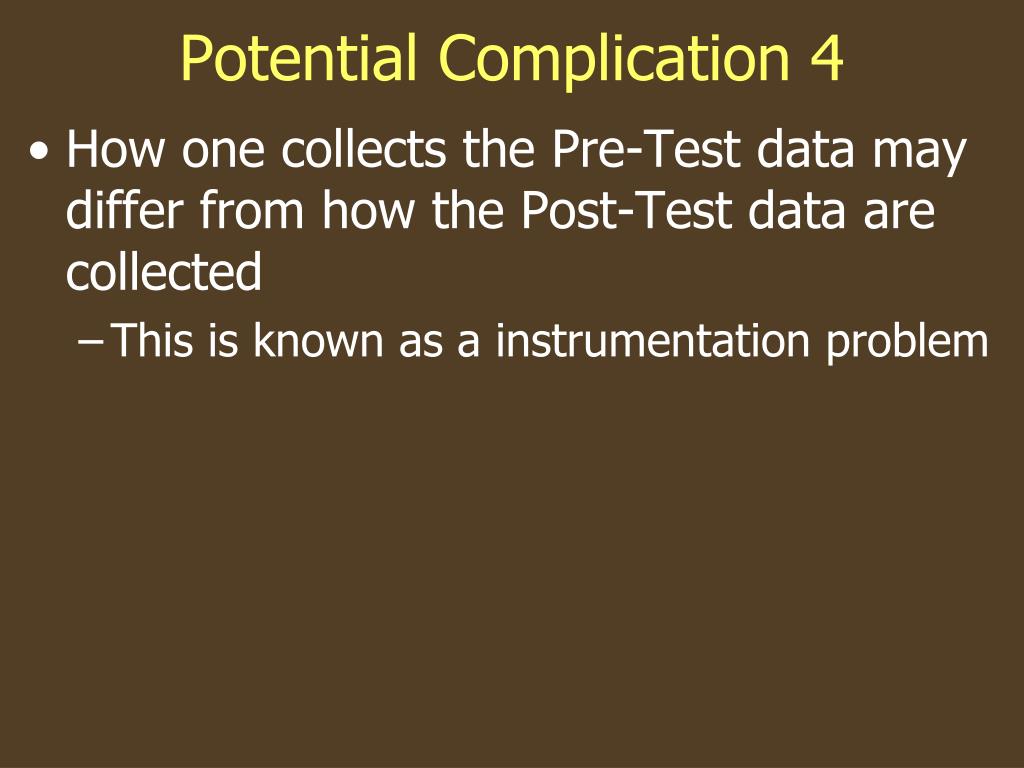 Potential Complication 4

• How one collects the Pre-Test data may differ from how the Post-Test data are collected

– This is known as a instrumentation problem